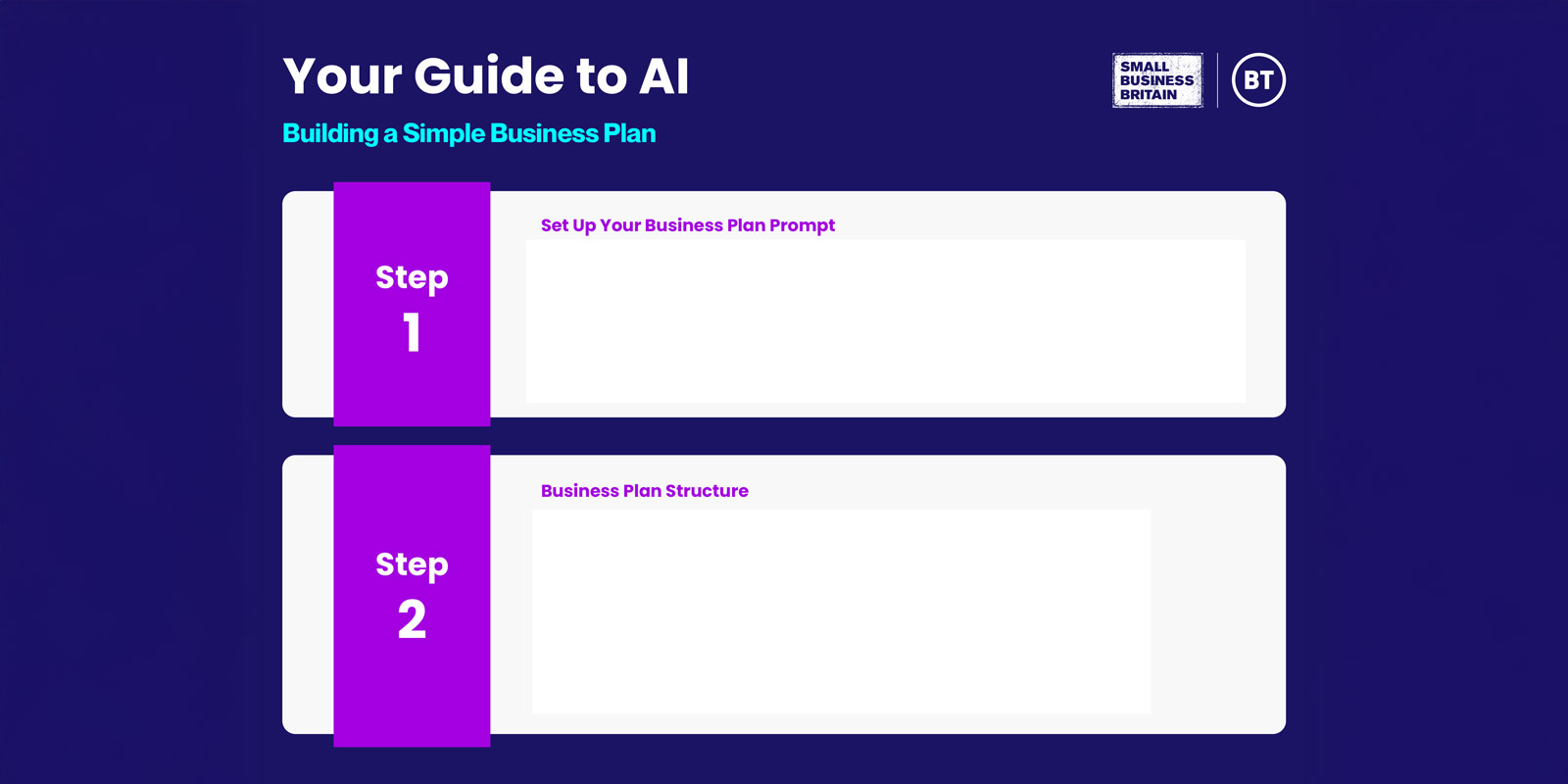 Your Guide to AI

Building a Simple Business Plan

SMALL BUSINESS BRITAIN

BT

Step 1

Set Up Your Business Plan Prompt

Step 2

Business Plan Structure